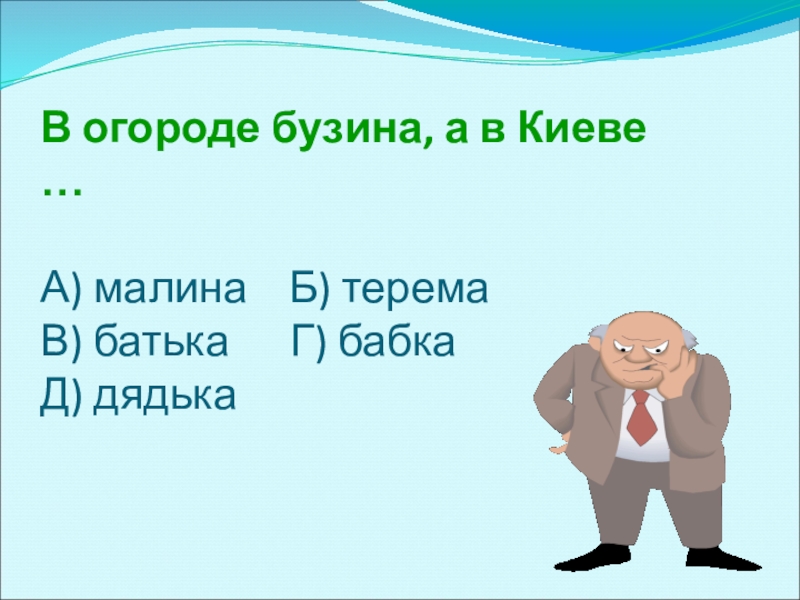 В огороде бузина, а в Киеве …

А) малина Б) терема
В) батька Г) бабка
Д) дядька